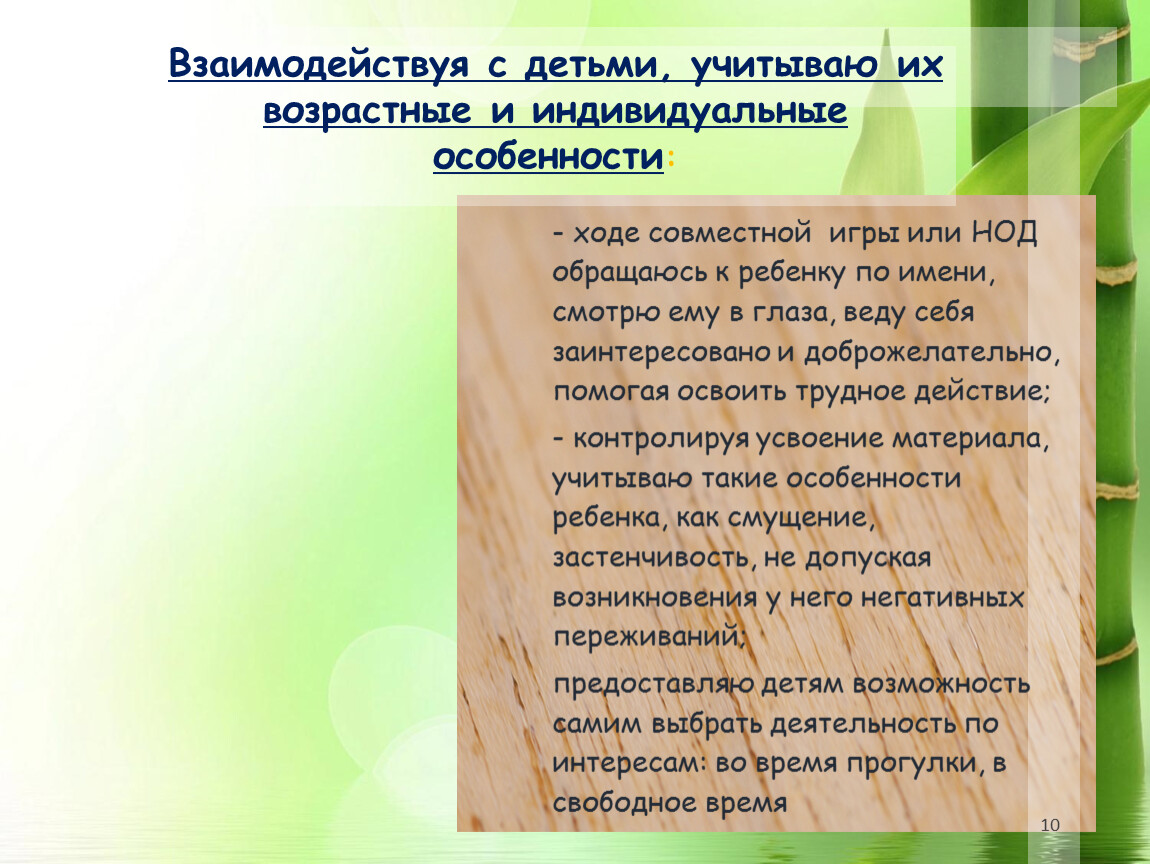 Взаимодействуя с детьми, учитываю их возрастные и индивидуальные особенности:

- ходе совместной игры или НОД обращаюсь к ребенку по имени, смотрю ему в глаза, веду себя заинтересовано и доброжелательно, помогая освоить трудное действие;

- контролируя усвоение материала, учитываю такие особенности ребенка, как смущение, застенчивость, не допуская возникновения у него негативных переживаний;

предоставляю детям возможность самим выбрать деятельность по интересам: во время прогулки, в свободное время

10